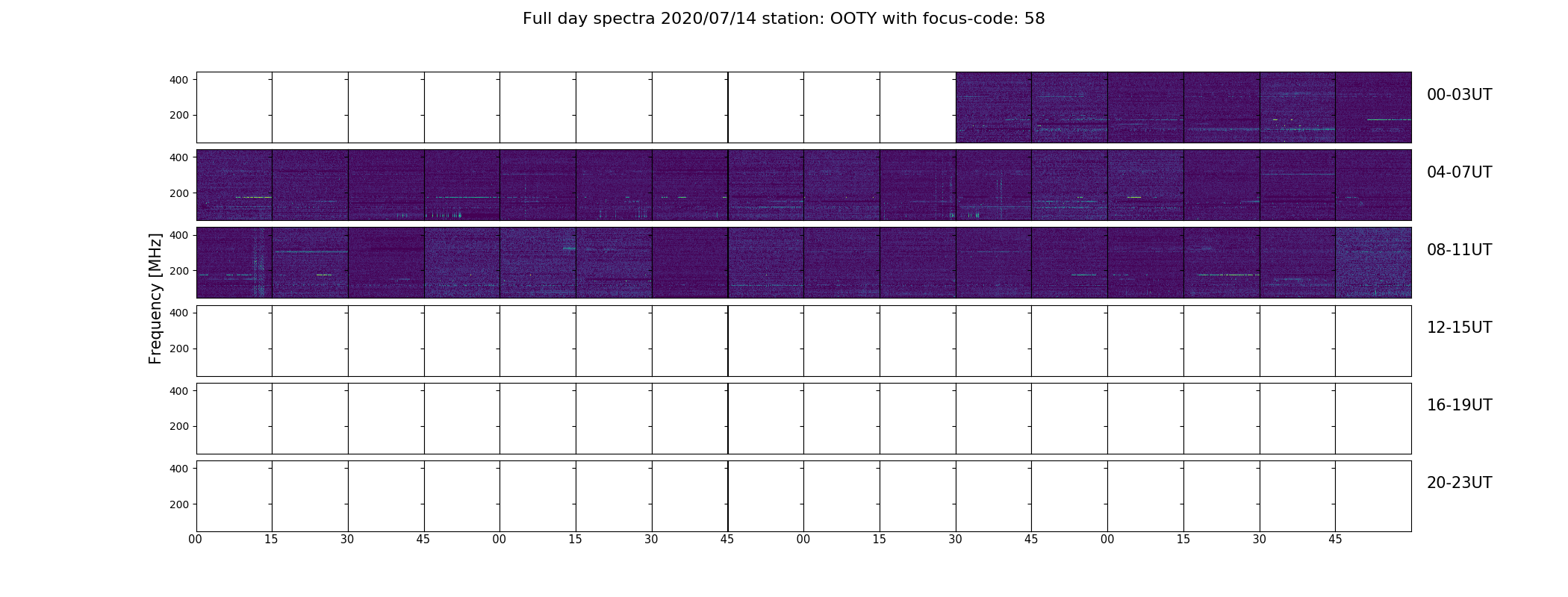 Full day spectra 2020/07/14 station: OOTY with focus-code: 58

Frequency [MHz]

400
200
00-03UT

400
200
04-07UT

400
200
08-11UT

400
200
12-15UT

400
200
16-19UT

400
200
20-23UT

00 15 30 45 00 15 30 45 00 15 30 45 00 15 30 45